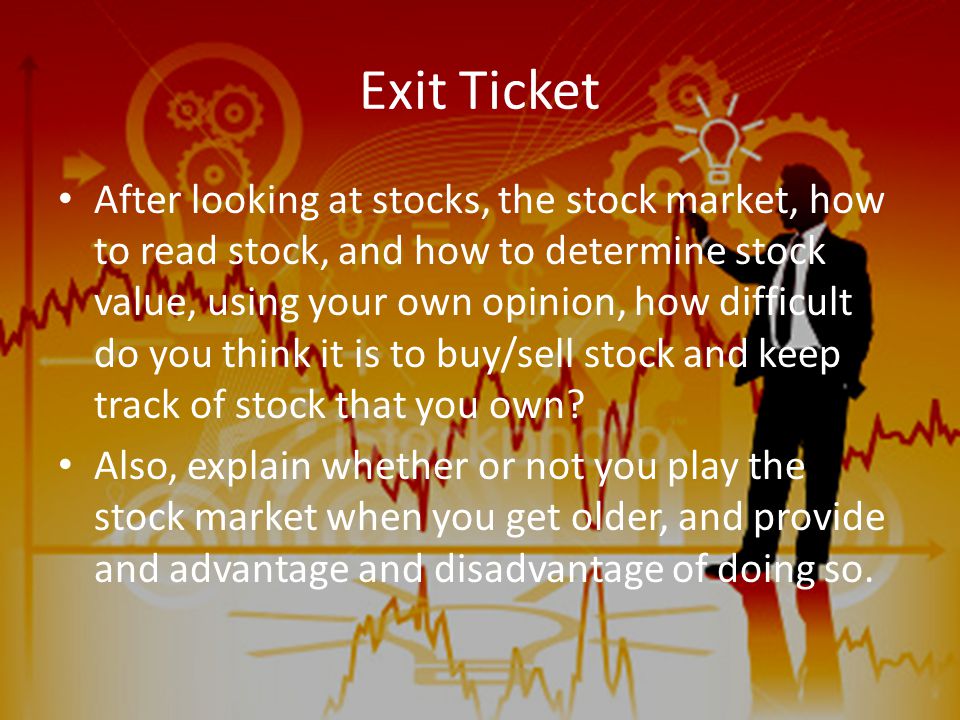 Exit Ticket

• After looking at stocks, the stock market, how to read stock, and how to determine stock value, using your own opinion, how difficult do you think it is to buy/sell stock and keep track of stock that you own?

• Also, explain whether or not you play the stock market when you get older, and provide and advantage and disadvantage of doing so.